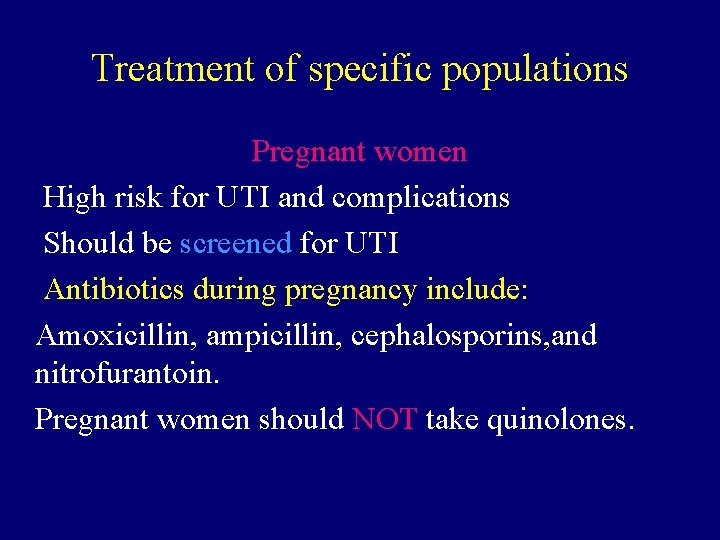 Treatment of specific populations

Pregnant women

High risk for UTI and complications

Should be screened for UTI

Antibiotics during pregnancy include:

Amoxicillin, ampicillin, cephalosporins,and nitrofurantoin.

Pregnant women should NOT take quinolones.